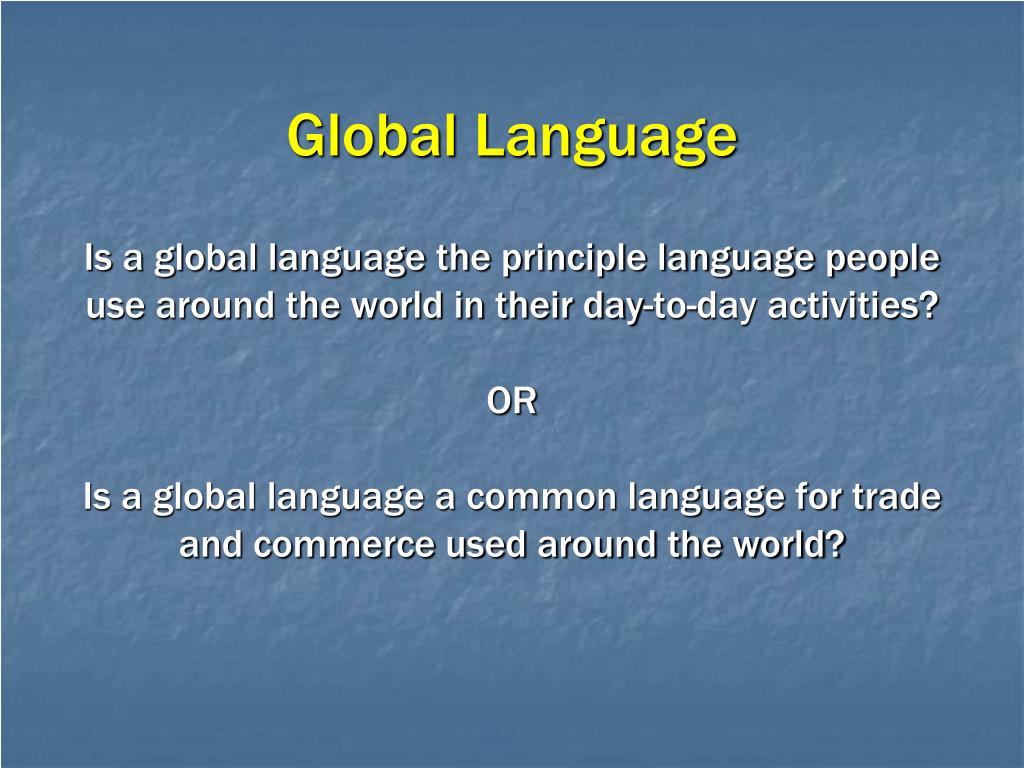 Global Language

Is a global language the principle language people use around the world in their day-to-day activities?

OR

Is a global language a common language for trade and commerce used around the world?